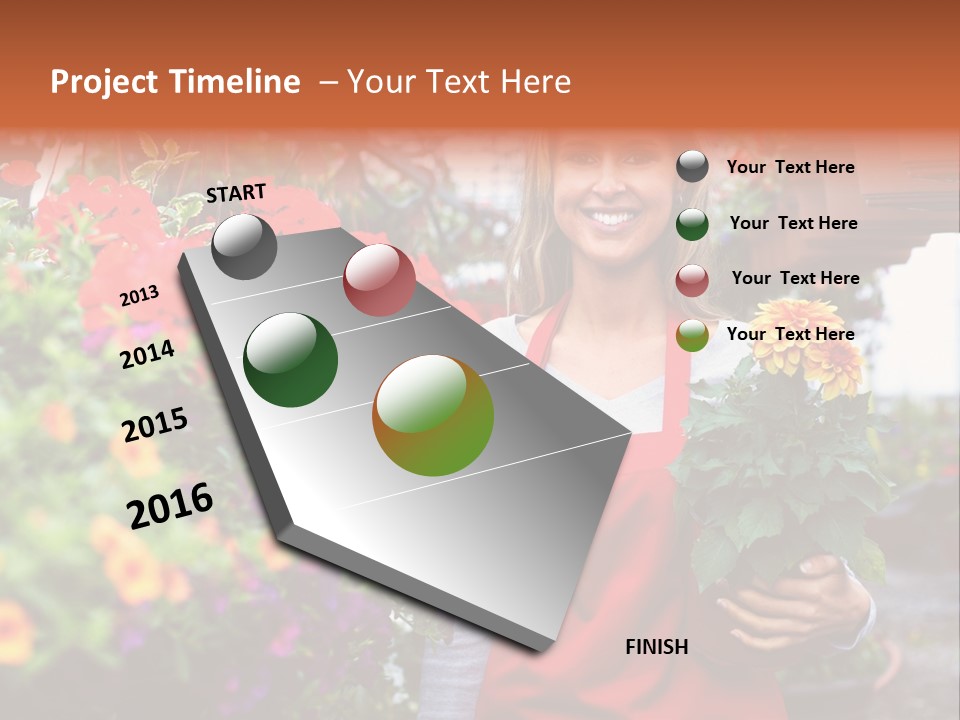 Project Timeline – Your Text Here

START

2013

2014

2015

2016

FINISH

Your Text Here

Your Text Here

Your Text Here

Your Text Here